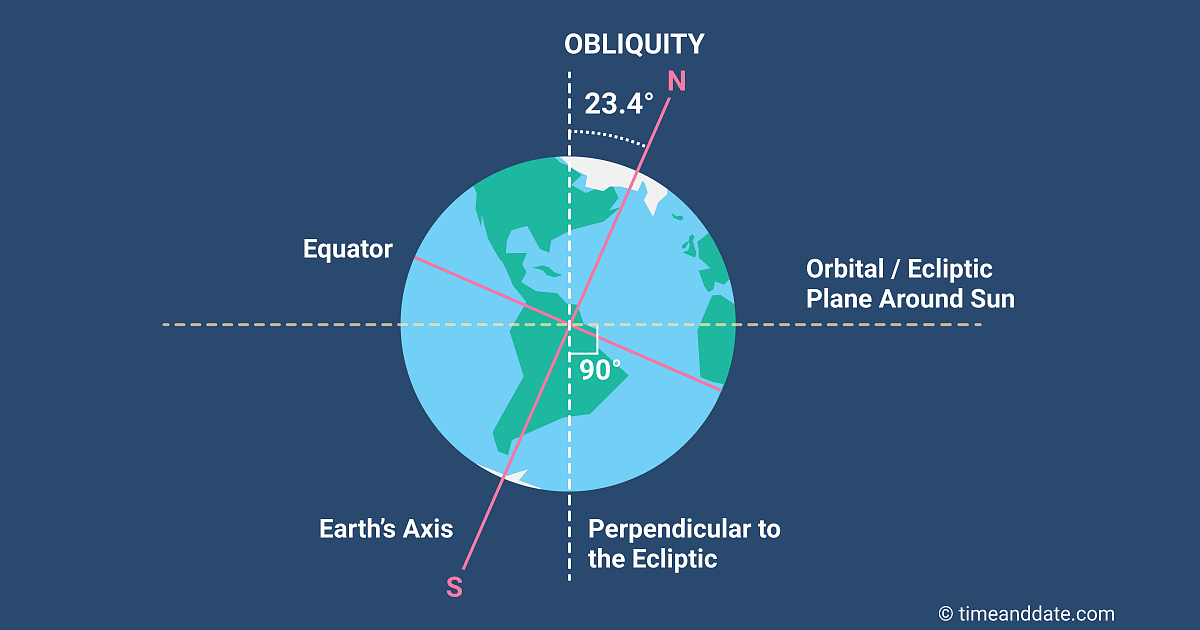 OBLIQUITY

23.4°

N

Equator

Orbital / Ecliptic Plane Around Sun

90°

Earth's Axis

Perpendicular to the Ecliptic

S

© timeanddate.com